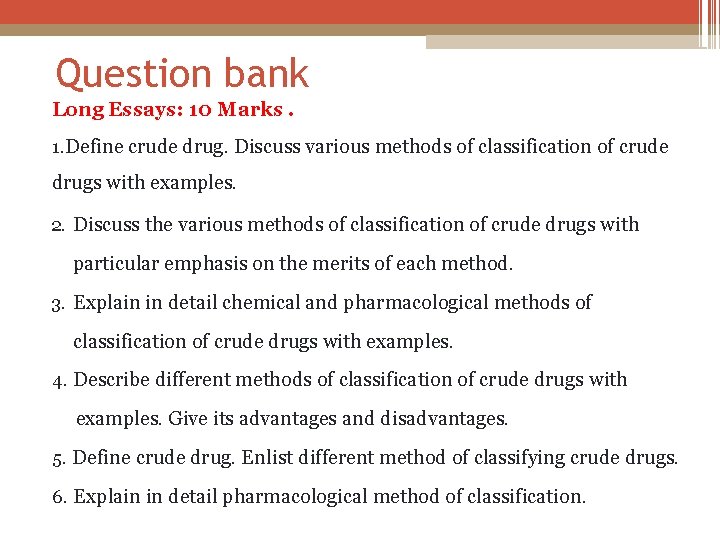 Question bank

Long Essays: 10 Marks .

1.Define crude drug. Discuss various methods of classification of crude drugs with examples.

2. Discuss the various methods of classification of crude drugs with particular emphasis on the merits of each method.

3. Explain in detail chemical and pharmacological methods of classification of crude drugs with examples.

4. Describe different methods of classification of crude drugs with examples. Give its advantages and disadvantages.

5. Define crude drug. Enlist different method of classifying crude drugs.

6. Explain in detail pharmacological method of classification.